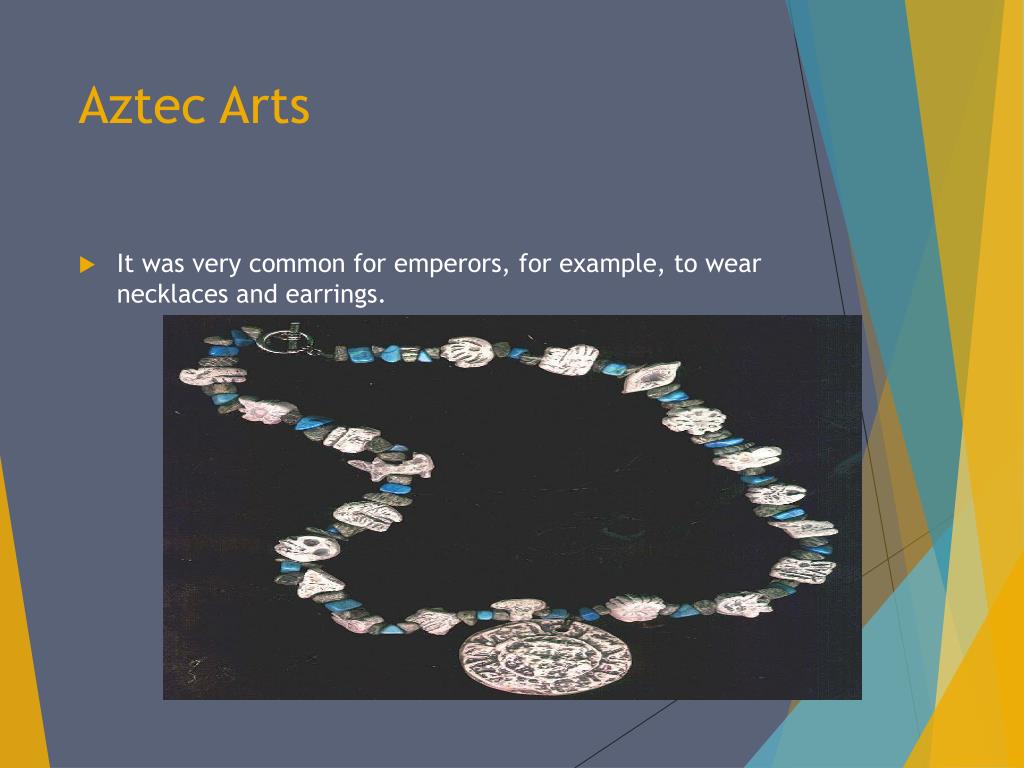 Aztec Arts

It was very common for emperors, for example, to wear necklaces and earrings.